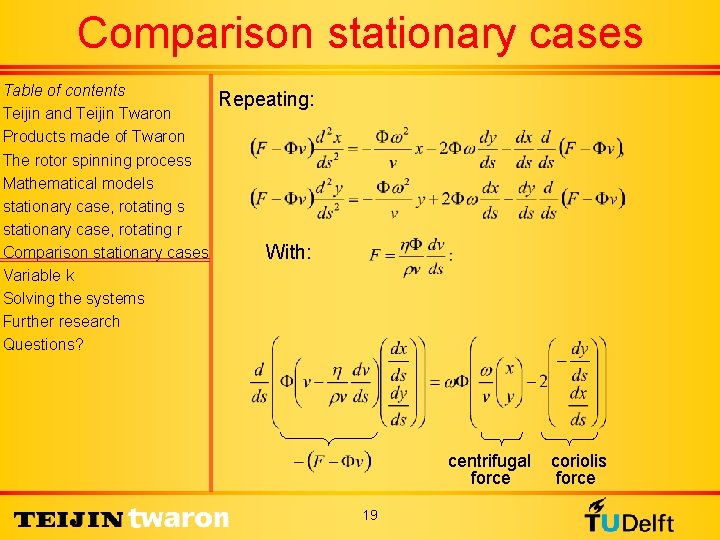 Comparison stationary cases

Table of contents
Teijin and Teijin Twaron
Products made of Twaron
The rotor spinning process
Mathematical models
stationary case, rotating s
stationary case, rotating r
Comparison stationary cases
Variable k
Solving the systems
Further research
Questions?

Repeating:

$(F-\Phi v)\frac{d^2x}{ds^2} = -\frac{\Phi\omega^2}{v}x - 2\Phi\omega\frac{dy}{ds} - \frac{dx}{ds}\frac{d}{ds}(F-\Phi v),$

$(F-\Phi v)\frac{d^2y}{ds^2} = -\frac{\Phi\omega^2}{v}y + 2\Phi\omega\frac{dx}{ds} - \frac{dy}{ds}\frac{d}{ds}(F-\Phi v)$

With: $F = \frac{\eta\Phi}{\rho v}\frac{dv}{ds}$:

$\frac{d}{ds}\left(\Phi\left(v - \frac{\eta}{\rho v}\frac{dv}{ds}\right)\begin{pmatrix}\frac{dx}{ds}\\ \frac{dy}{ds}\end{pmatrix}\right) = \omega\Phi\left(\frac{\omega}{v}\begin{pmatrix}x\\ y\end{pmatrix} - 2\begin{pmatrix}-\frac{dy}{ds}\\ \frac{dx}{ds}\end{pmatrix}\right)$

$-(F-\Phi v)$

centrifugal force

coriolis force

TEIJIN twaron

19

TUDelft